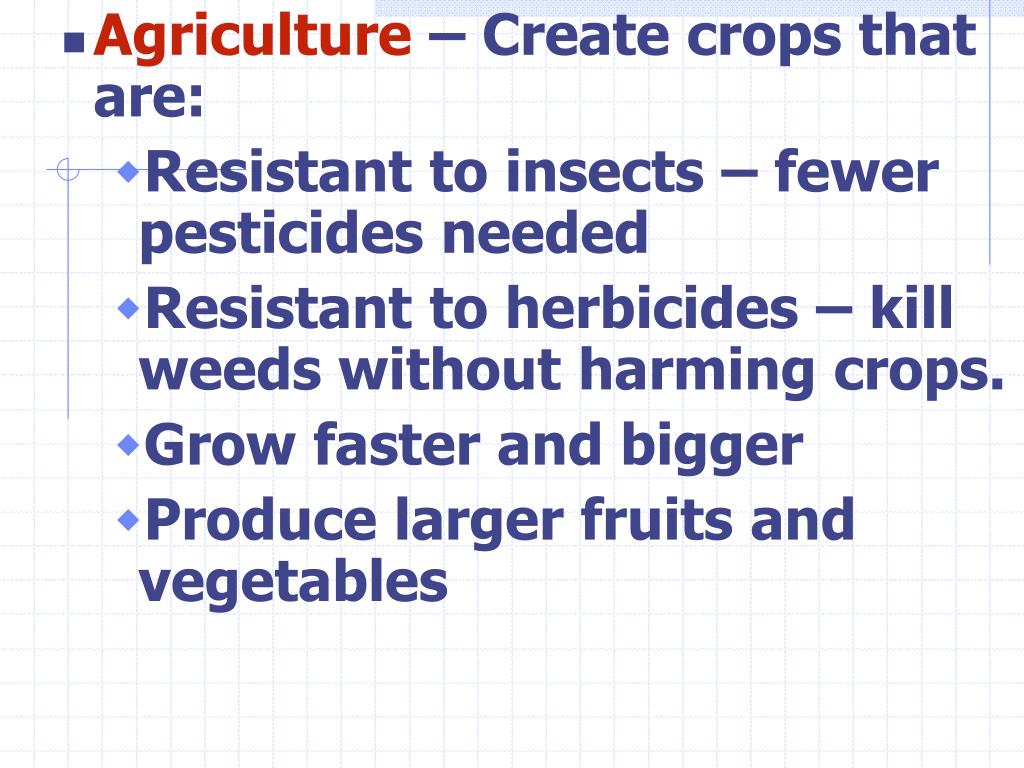 Agriculture – Create crops that are:

Resistant to insects – fewer pesticides needed

Resistant to herbicides – kill weeds without harming crops.

Grow faster and bigger

Produce larger fruits and vegetables